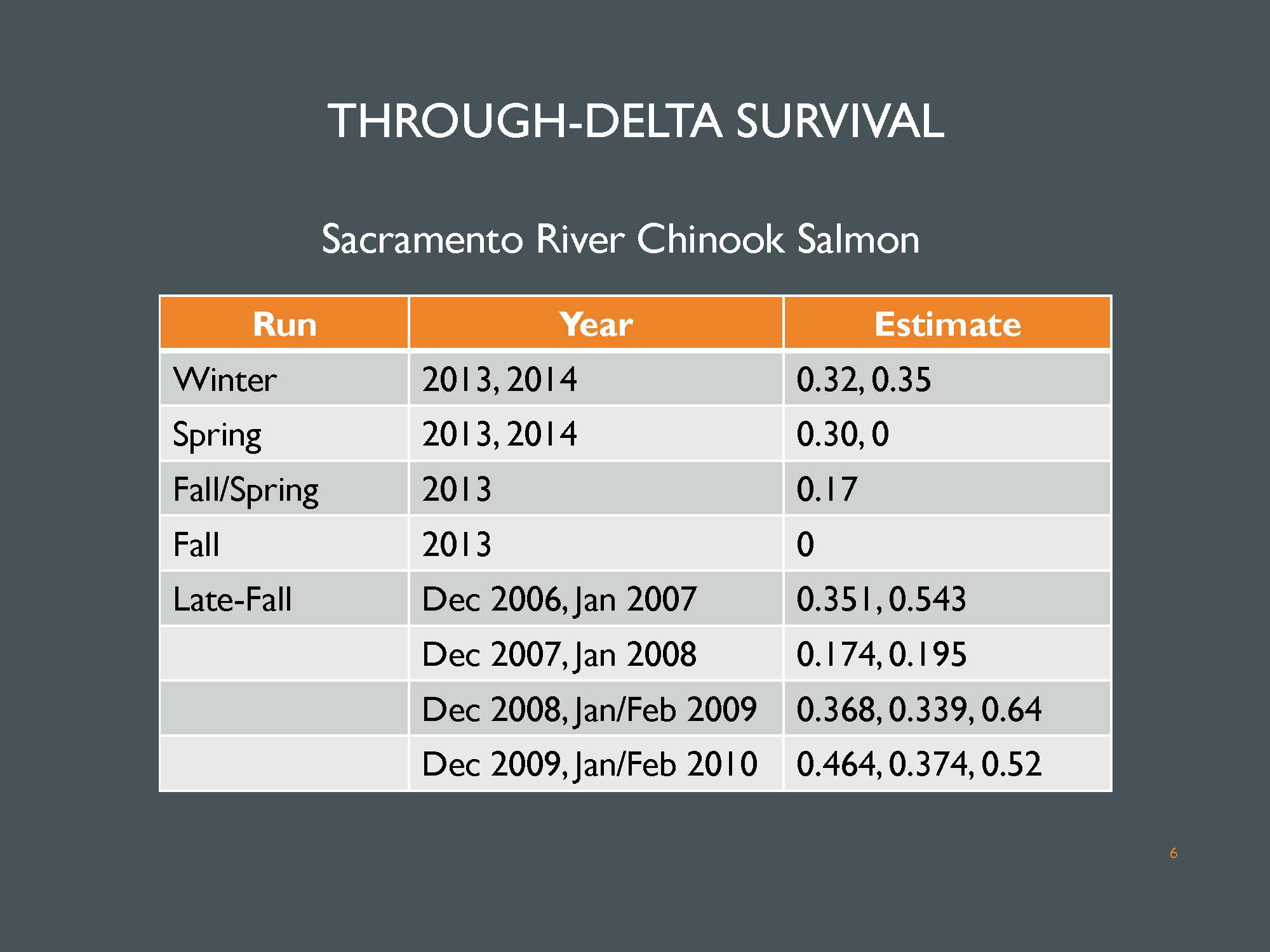 THROUGH-DELTA SURVIVAL

Sacramento River Chinook Salmon

| Run | Year | Estimate |
|---|---|---|
| Winter | 2013, 2014 | 0.32, 0.35 |
| Spring | 2013, 2014 | 0.30, 0 |
| Fall/Spring | 2013 | 0.17 |
| Fall | 2013 | 0 |
| Late-Fall | Dec 2006, Jan 2007 | 0.351, 0.543 |
| | Dec 2007, Jan 2008 | 0.174, 0.195 |
| | Dec 2008, Jan/Feb 2009 | 0.368, 0.339, 0.64 |
| | Dec 2009, Jan/Feb 2010 | 0.464, 0.374, 0.52 |

6